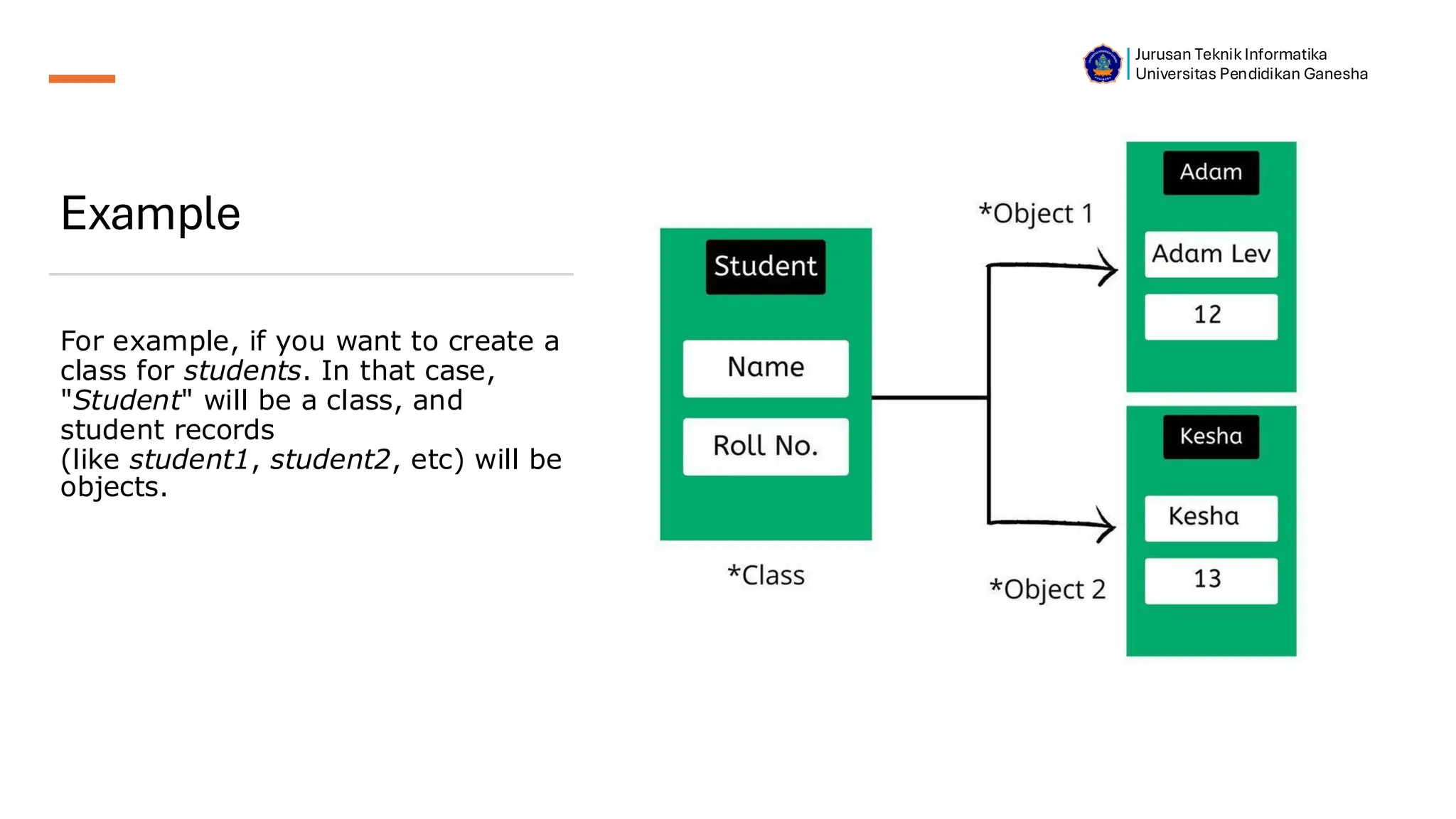 Jurusan Teknik Informatika
Universitas Pendidikan Ganesha

Example

For example, if you want to create a class for students. In that case, "Student" will be a class, and student records (like student1, student2, etc) will be objects.

Student

Name

Roll No.

*Class

*Object 1

Adam

Adam Lev

12

Kesha

Kesha

13

*Object 2